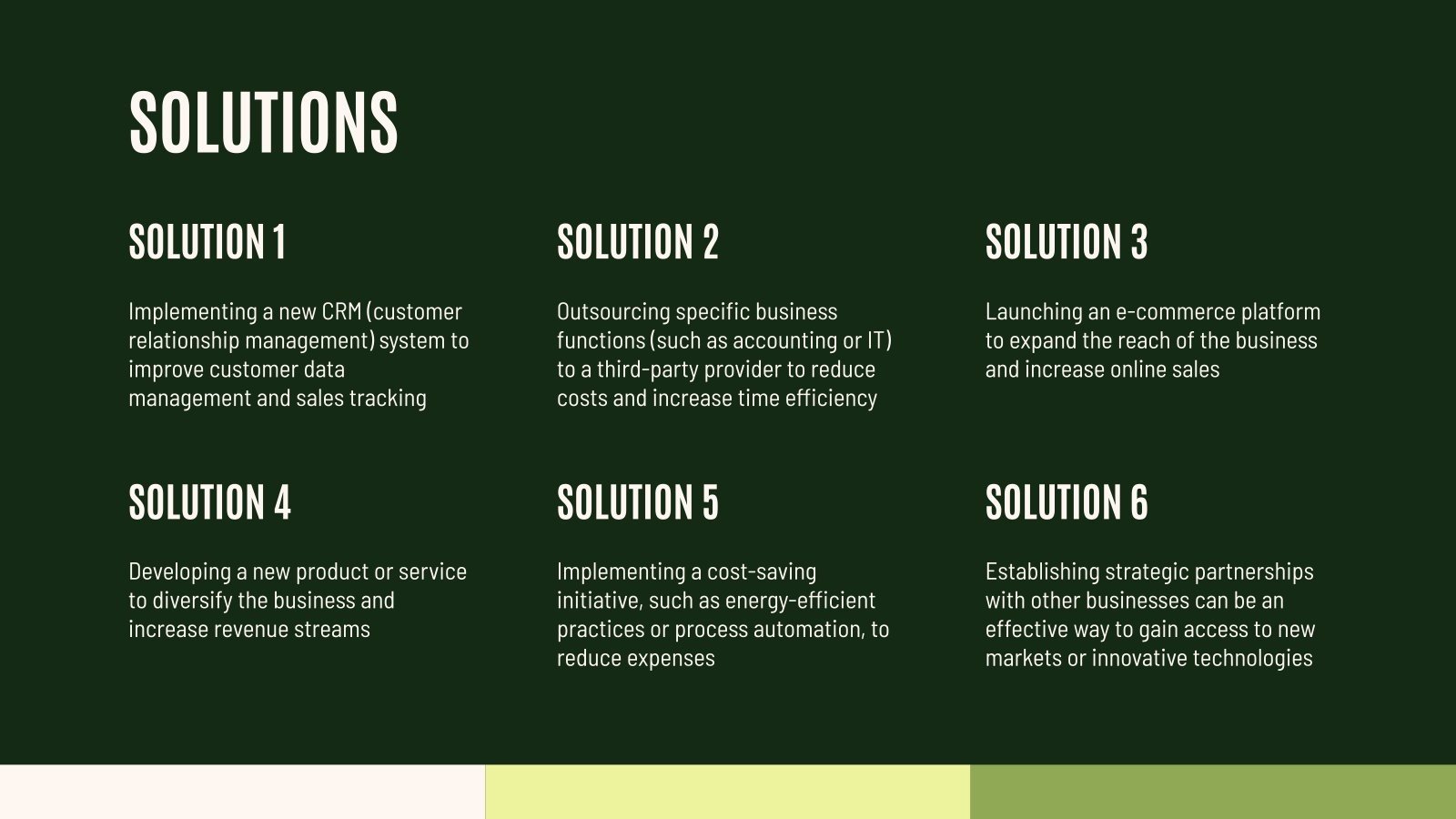 SOLUTIONS

SOLUTION 1

Implementing a new CRM (customer relationship management) system to improve customer data management and sales tracking

SOLUTION 2

Outsourcing specific business functions (such as accounting or IT) to a third-party provider to reduce costs and increase time efficiency

SOLUTION 3

Launching an e-commerce platform to expand the reach of the business and increase online sales

SOLUTION 4

Developing a new product or service to diversify the business and increase revenue streams

SOLUTION 5

Implementing a cost-saving initiative, such as energy-efficient practices or process automation, to reduce expenses

SOLUTION 6

Establishing strategic partnerships with other businesses can be an effective way to gain access to new markets or innovative technologies